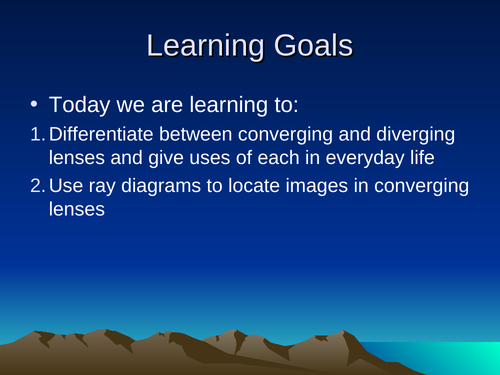 Learning Goals

• Today we are learning to:

1. Differentiate between converging and diverging lenses and give uses of each in everyday life

2. Use ray diagrams to locate images in converging lenses